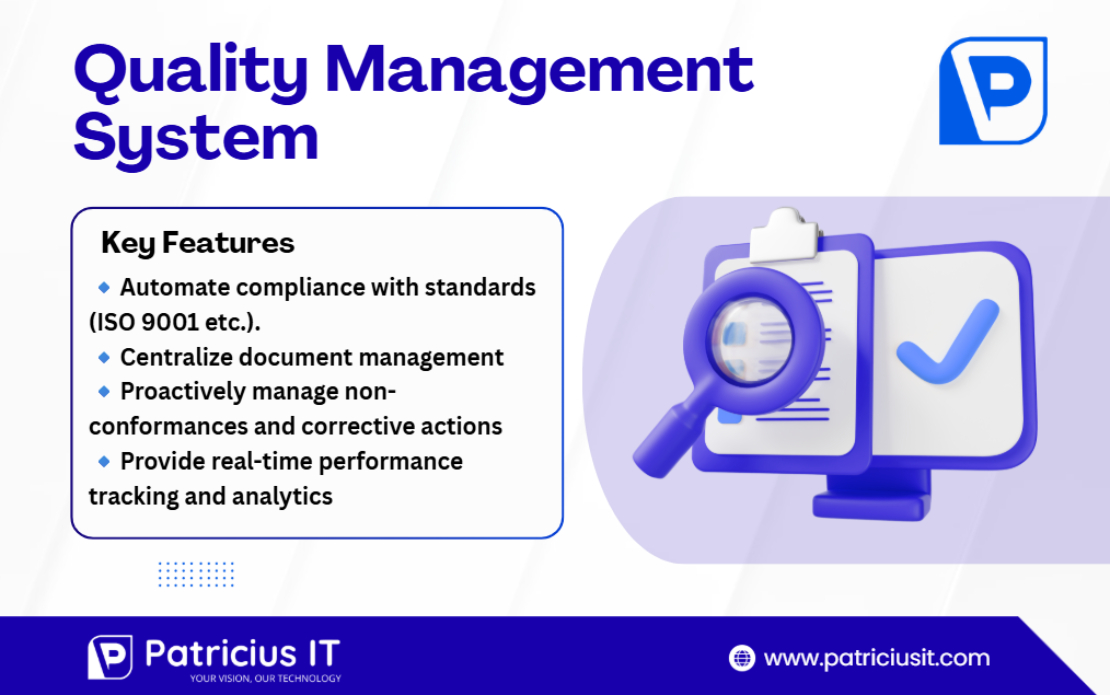 Quality Management System

Key Features

◆ Automate compliance with standards (ISO 9001 etc.).

◆ Centralize document management

◆ Proactively manage non-conformances and corrective actions

◆ Provide real-time performance tracking and analytics

Patricius IT
YOUR VISION, OUR TECHNOLOGY

www.patriciusit.com